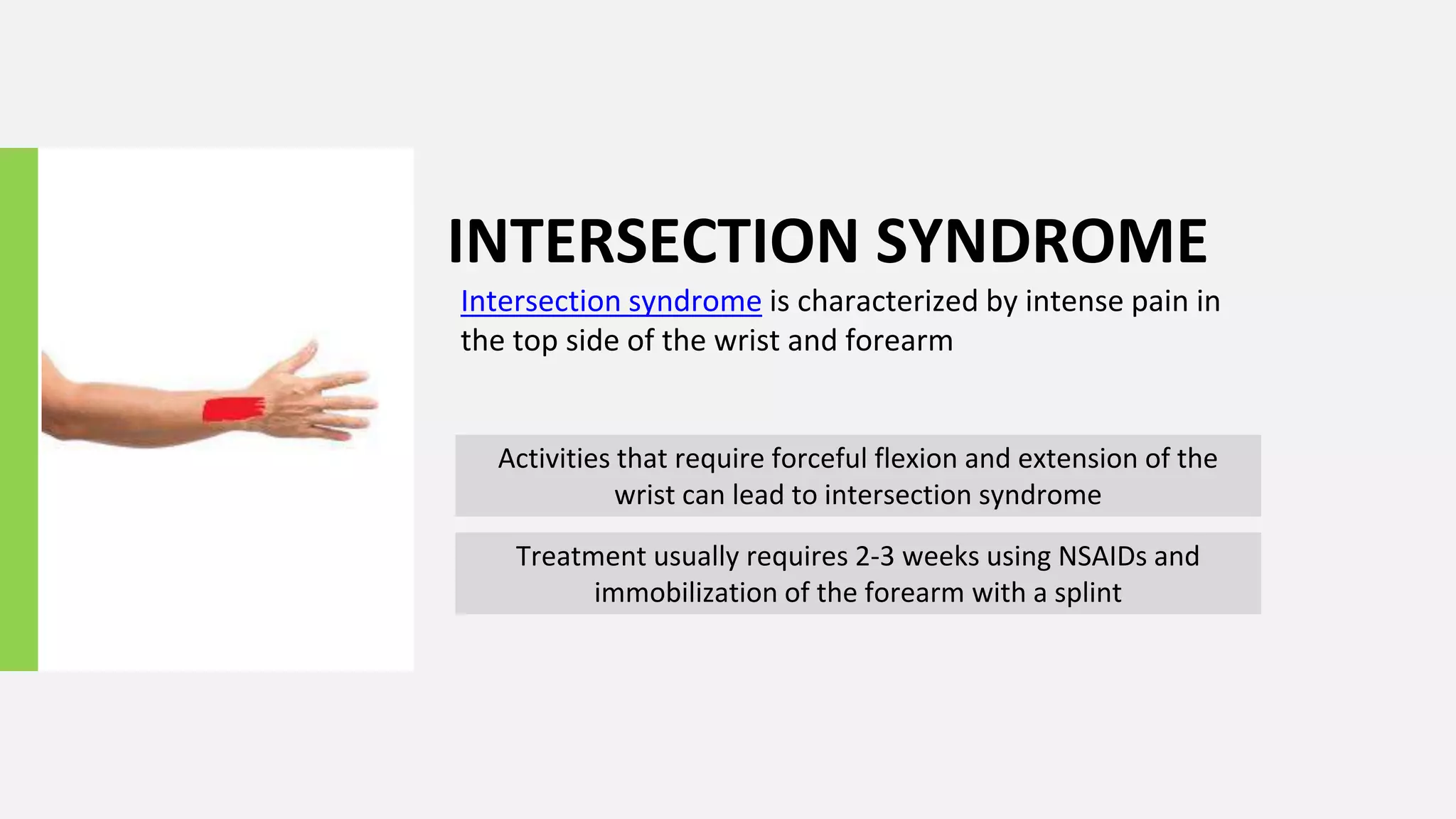 INTERSECTION SYNDROME

Intersection syndrome is characterized by intense pain in the top side of the wrist and forearm

Activities that require forceful flexion and extension of the wrist can lead to intersection syndrome

Treatment usually requires 2-3 weeks using NSAIDs and immobilization of the forearm with a splint